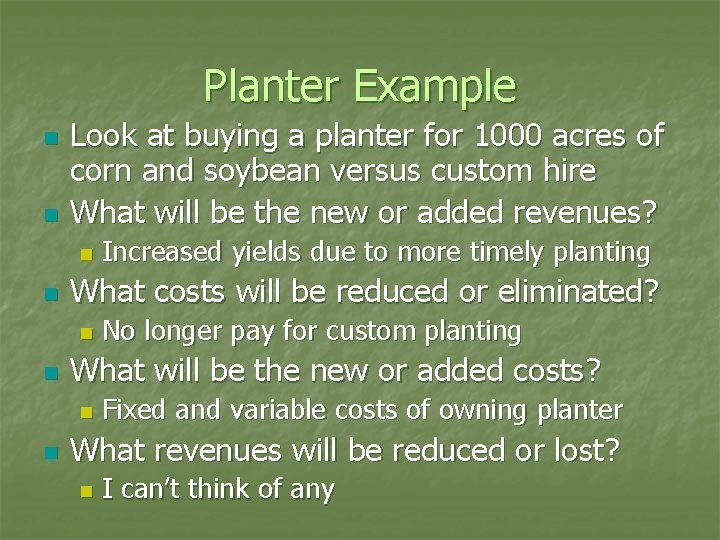 Planter Example

Look at buying a planter for 1000 acres of corn and soybean versus custom hire

What will be the new or added revenues?

Increased yields due to more timely planting

What costs will be reduced or eliminated?

No longer pay for custom planting

What will be the new or added costs?

Fixed and variable costs of owning planter

What revenues will be reduced or lost?

I can't think of any